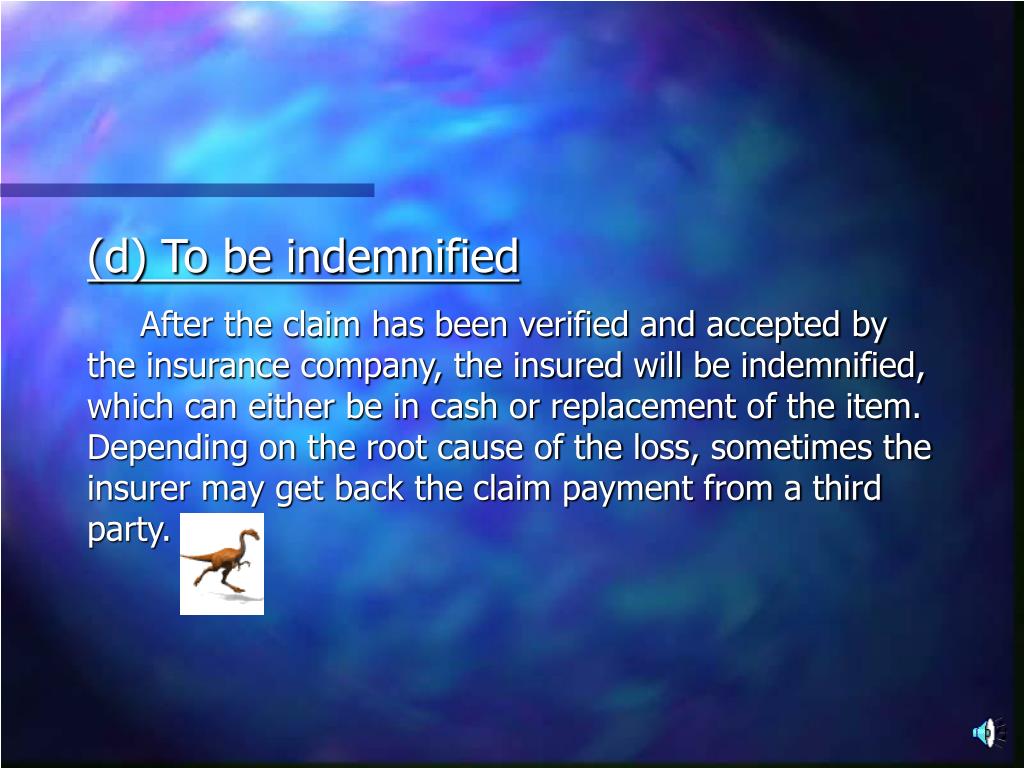 (d) To be indemnified

After the claim has been verified and accepted by the insurance company, the insured will be indemnified, which can either be in cash or replacement of the item. Depending on the root cause of the loss, sometimes the insurer may get back the claim payment from a third party.